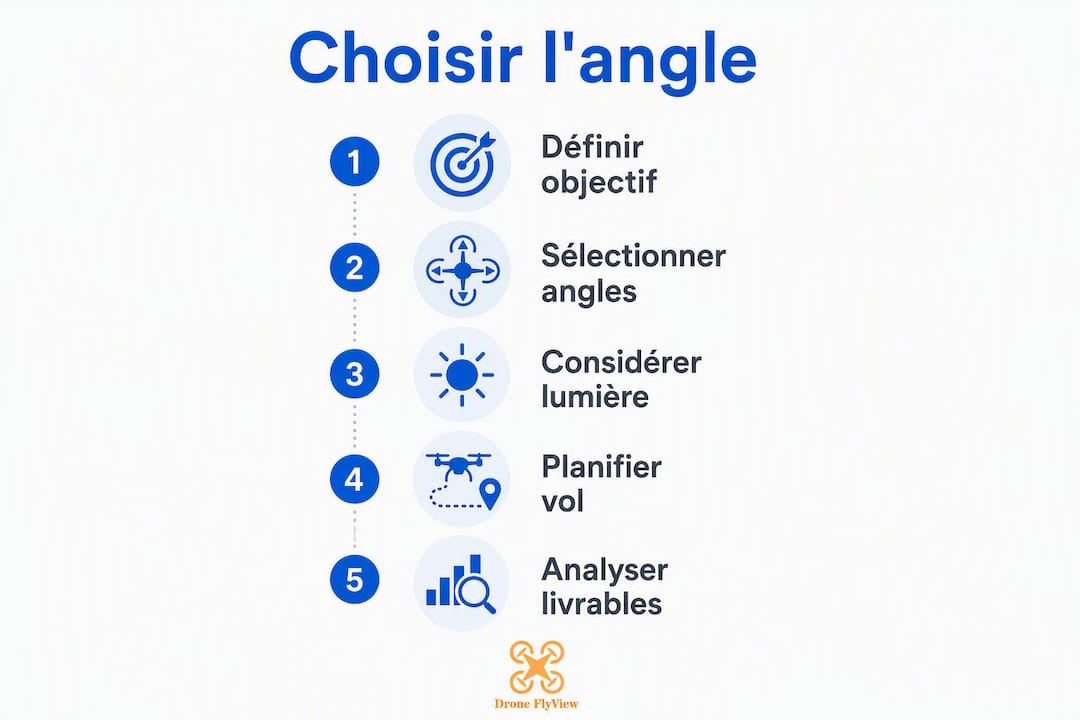 Choisir l'angle

1 Définir objectif

2 Sélectionner angles

3 Considérer lumière

4 Planifier vol

5 Analyser livrables

Drone FlyView